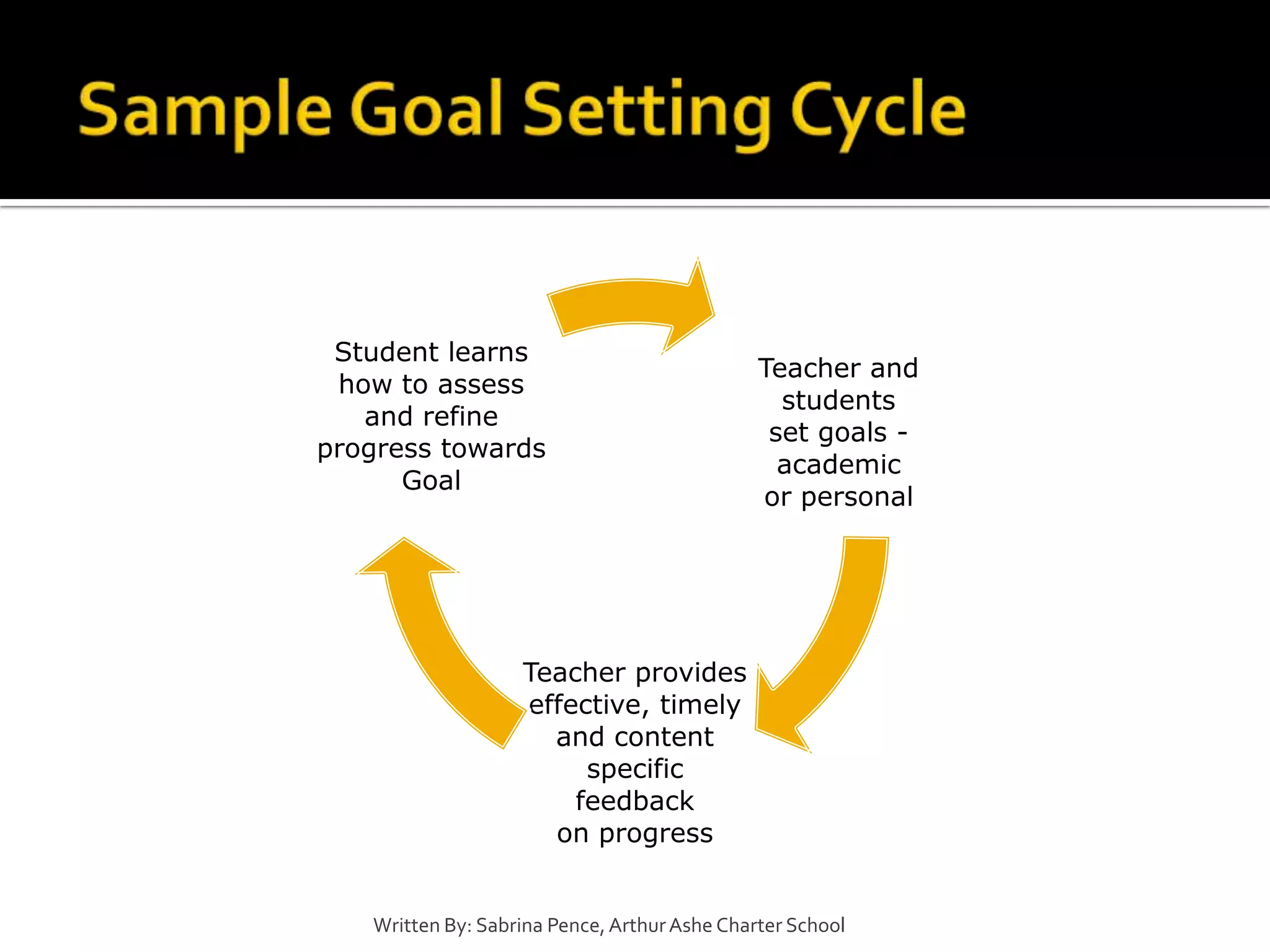 Sample Goal Setting Cycle

Student learns how to assess and refine progress towards Goal

Teacher and students set goals - academic or personal

Teacher provides effective, timely and content specific feedback on progress

Written By: Sabrina Pence, Arthur Ashe Charter School